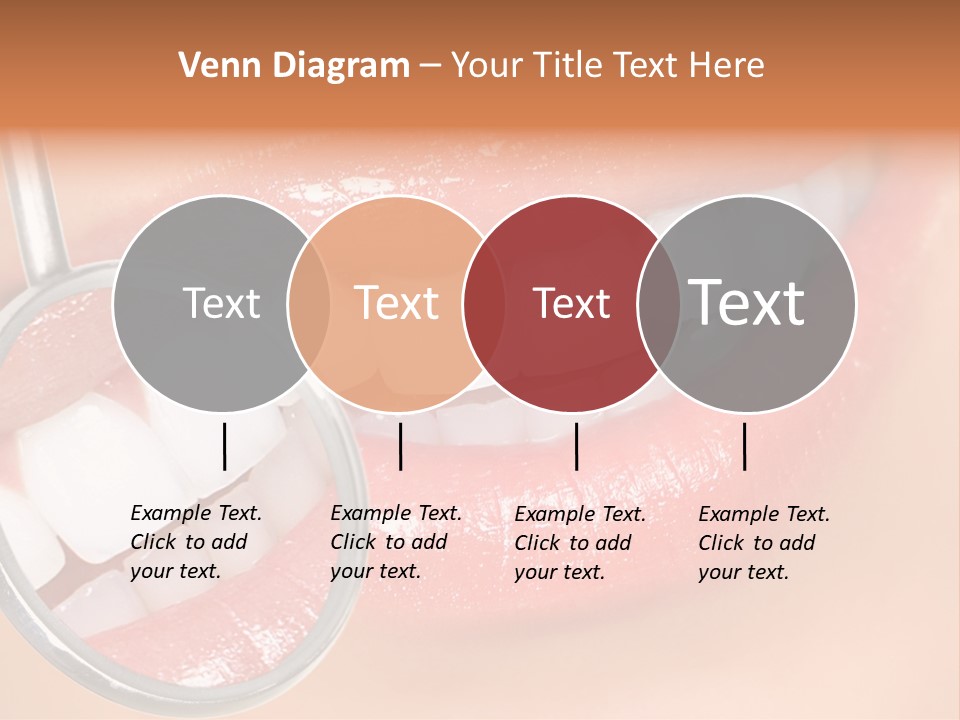 Venn Diagram – Your Title Text Here

Text

Text

Text

Text

Example Text. Click to add your text.

Example Text. Click to add your text.

Example Text. Click to add your text.

Example Text. Click to add your text.